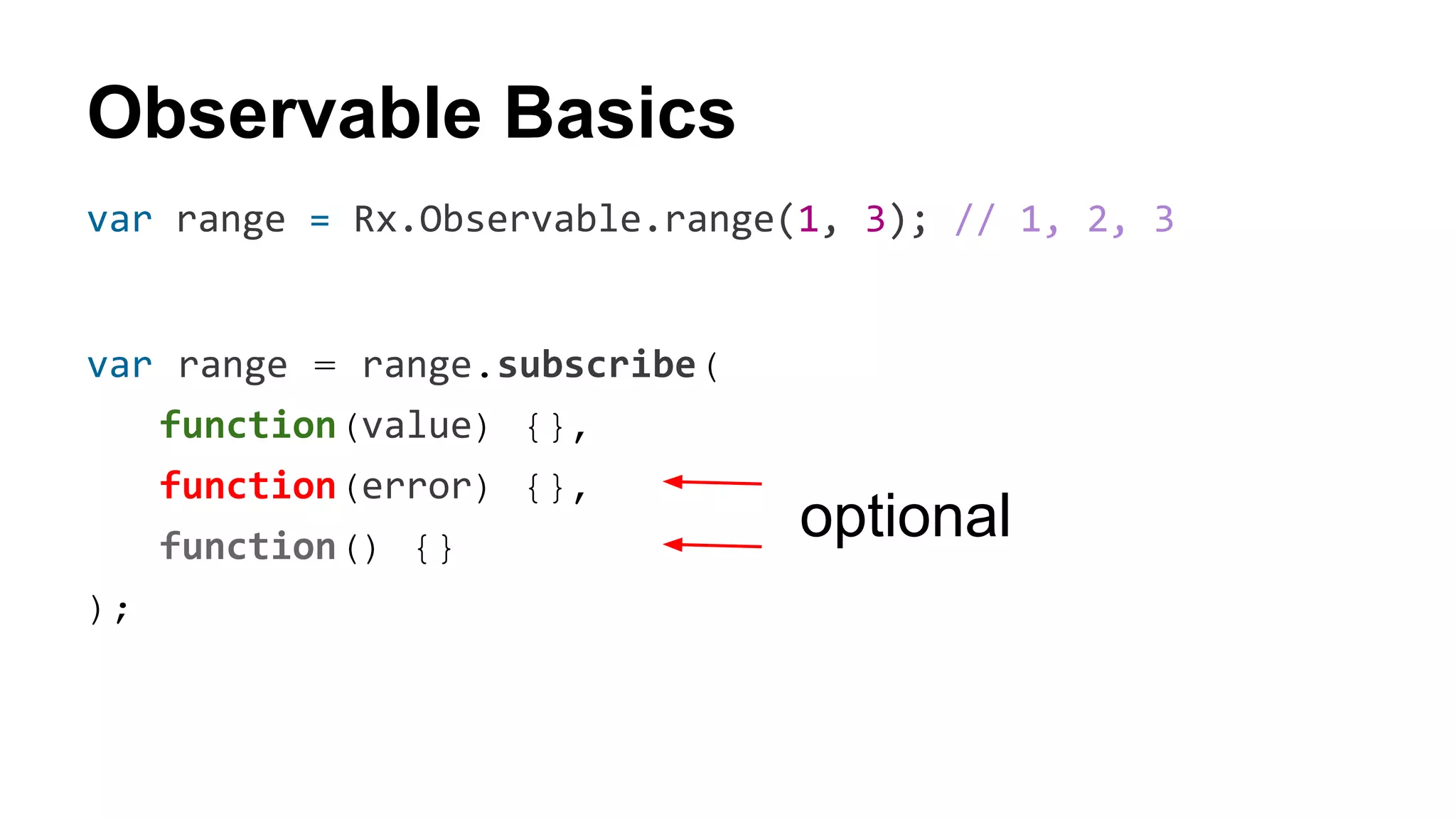 Observable Basics

var range = Rx.Observable.range(1, 3); // 1, 2, 3

var range = range.subscribe(
function(value) {},
function(error) {},
function() {}
);

optional